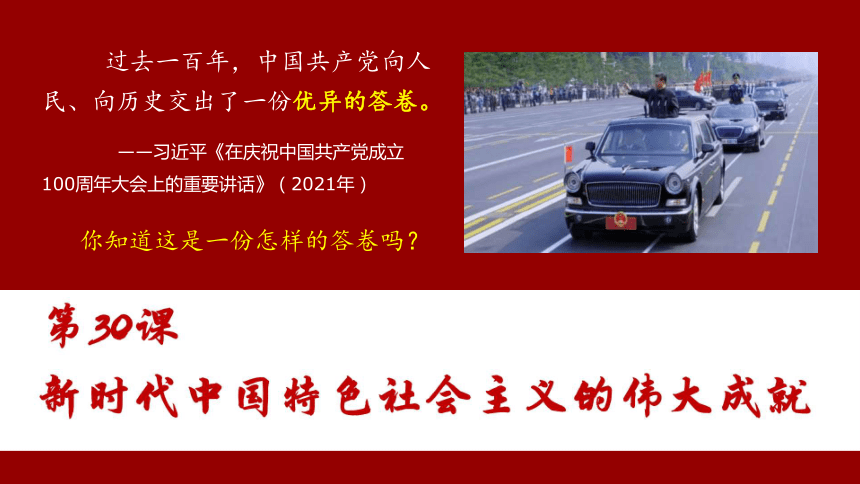 过去一百年，中国共产党向人民、向历史交出了一份优异的答卷。

——习近平《在庆祝中国共产党成立100周年大会上的重要讲话》（2021年）

你知道这是一份怎样的答卷吗？

第30课

新时代中国特色社会主义的伟大成就